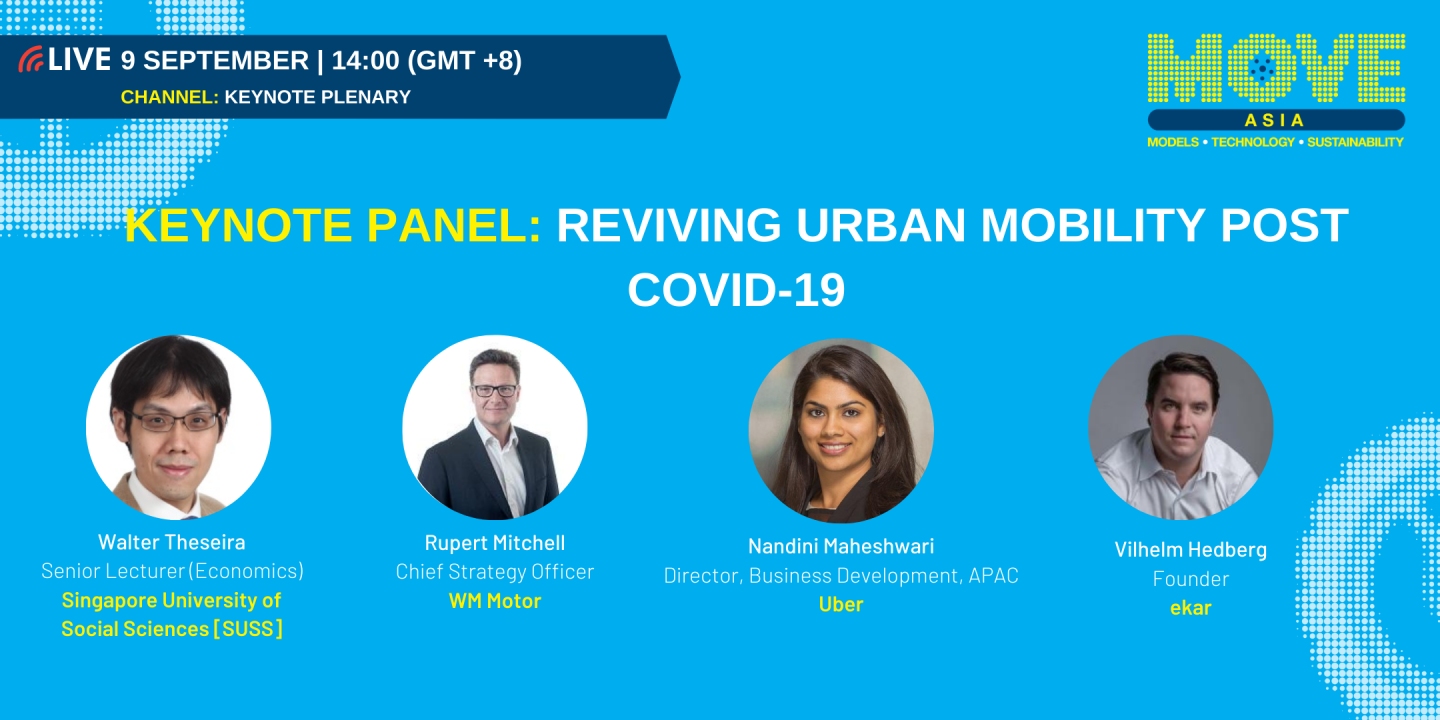 LIVE 9 SEPTEMBER | 14:00 (GMT +8)
CHANNEL: KEYNOTE PLENARY

MOVE
ASIA
MODELS • TECHNOLOGY • SUSTAINABILITY

KEYNOTE PANEL: REVIVING URBAN MOBILITY POST COVID-19

Walter Theseira
Senior Lecturer (Economics)
Singapore University of Social Sciences [SUSS]

Rupert Mitchell
Chief Strategy Officer
WM Motor

Nandini Maheshwari
Director, Business Development, APAC
Uber

Vilhelm Hedberg
Founder
ekar